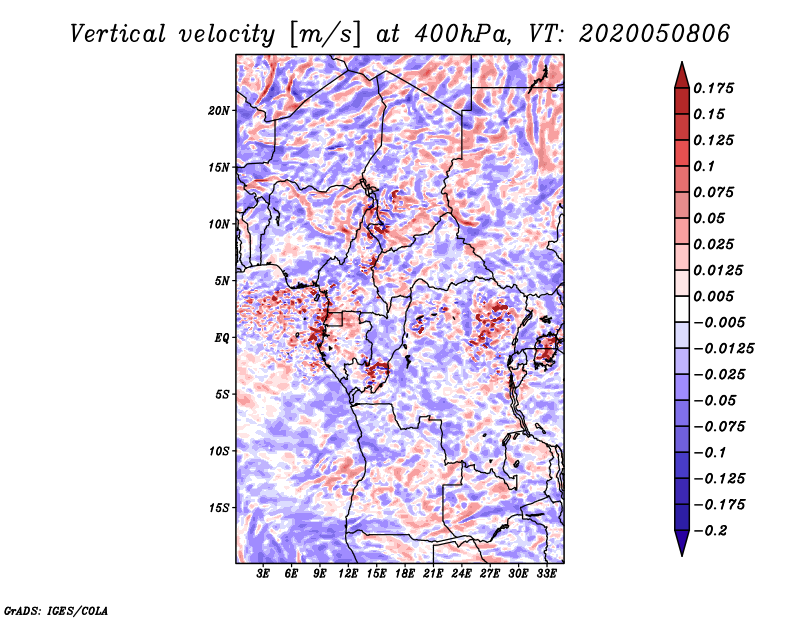 Vertical velocity [m/s] at 400hPa, VT: 2020050806

20N
15N
10N
5N
EQ
5S
10S
15S

3E 6E 9E 12E 15E 18E 21E 24E 27E 30E 33E

0.175
0.15
0.125
0.1
0.075
0.05
0.025
0.0125
0.005
−0.005
−0.0125
−0.025
−0.05
−0.075
−0.1
−0.125
−0.175
−0.2

GrADS: IGES/COLA